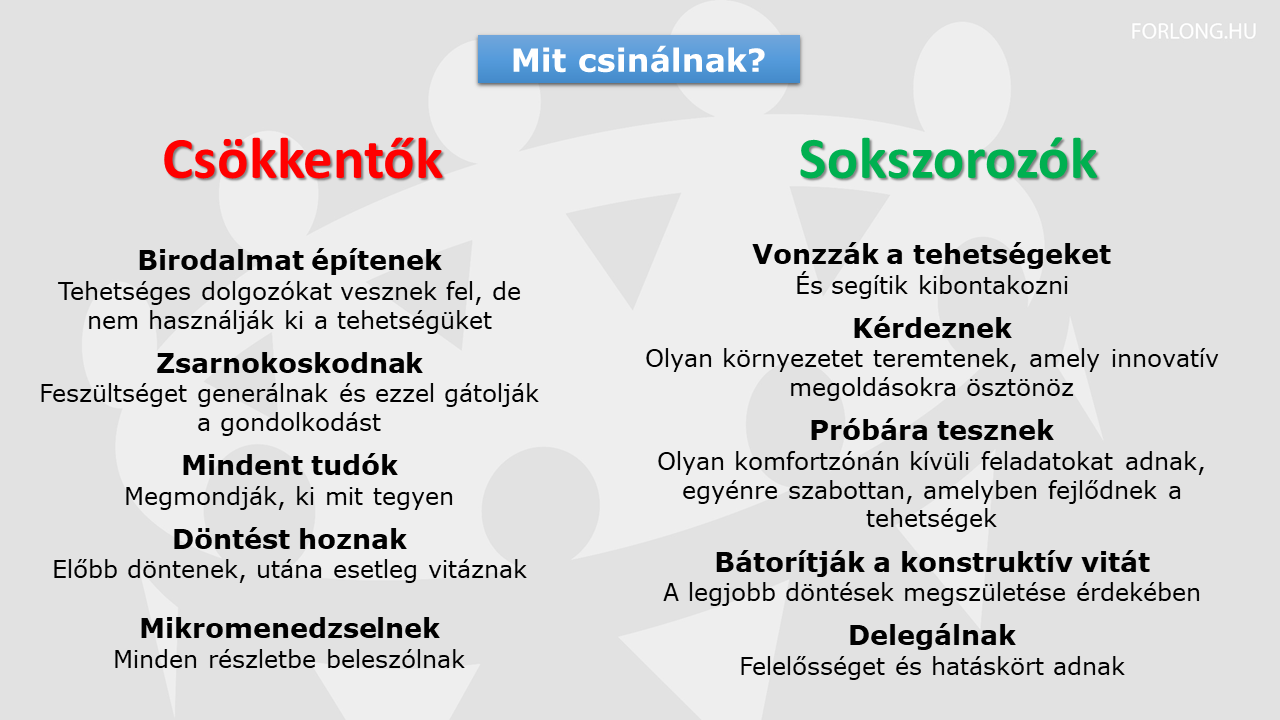 FORLONG.HU

Mit csinálnak?

Csökkentők

Birodalmat építenek
Tehetséges dolgozókat vesznek fel, de nem használják ki a tehetségüket

Zsarnokoskodnak
Feszültséget generálnak és ezzel gátolják a gondolkodást

Mindent tudók
Megmondják, ki mit tegyen

Döntést hoznak
Előbb döntenek, utána esetleg vitáznak

Mikromenedzselnek
Minden részletbe beleszólnak

Sokszorozók

Vonzzák a tehetségeket
És segítik kibontakozni

Kérdeznek
Olyan környezetet teremtenek, amely innovatív megoldásokra ösztönöz

Próbára tesznek
Olyan komfortzónán kívüli feladatokat adnak, egyénre szabottan, amelyben fejlődnek a tehetségek

Bátorítják a konstruktív vitát
A legjobb döntések megszületése érdekében

Delegálnak
Felelősséget és hatáskört adnak